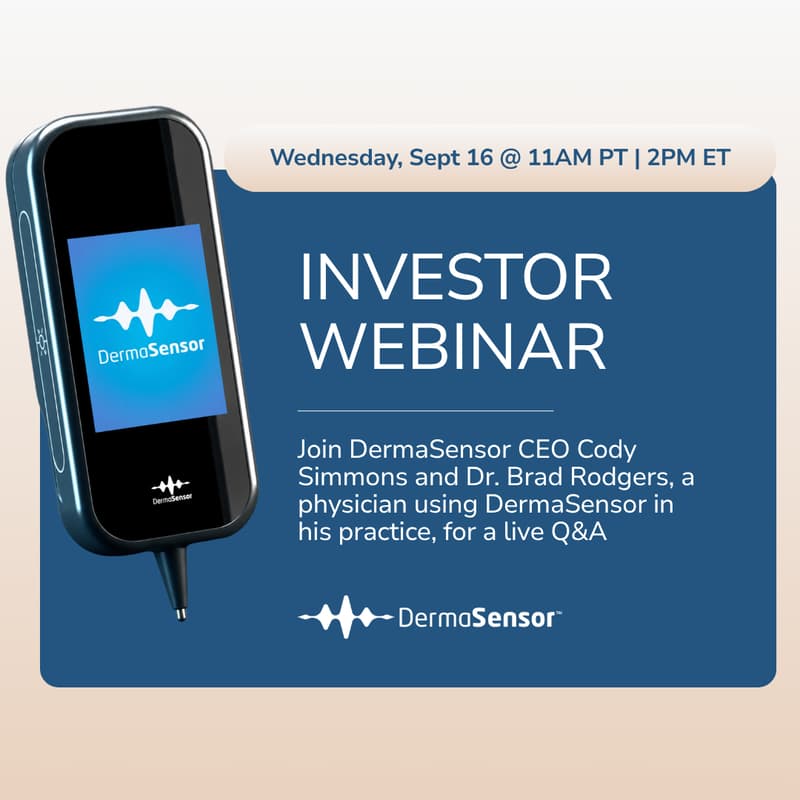 DermaSensor

DermaSensor

Wednesday, Sept 16 @ 11AM PT | 2PM ET

INVESTOR WEBINAR

Join DermaSensor CEO Cody Simmons and Dr. Brad Rodgers, a physician using DermaSensor in his practice, for a live Q&A

DermaSensor™